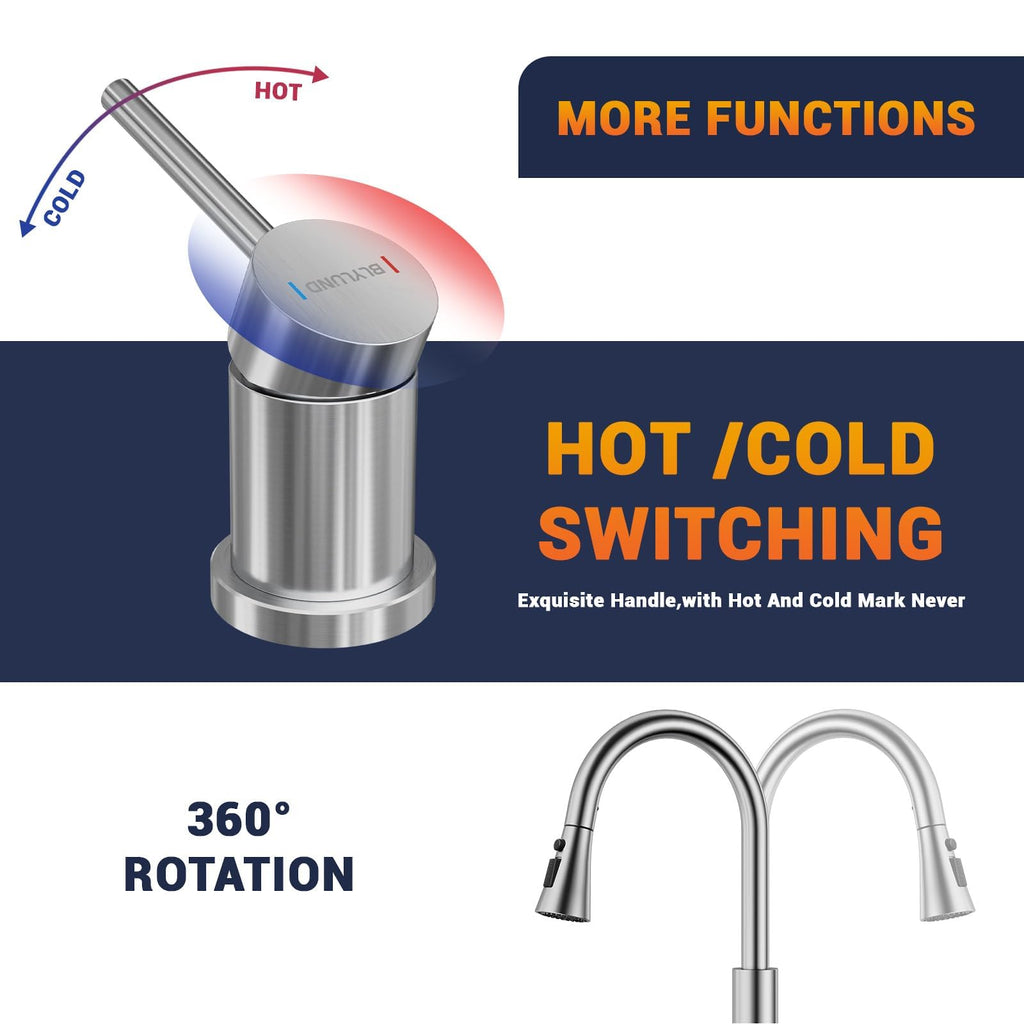 HOT

COLD

BLYLUND

MORE FUNCTIONS

HOT /COLD SWITCHING

Exquisite Handle,with Hot And Cold Mark Never

360°
ROTATION